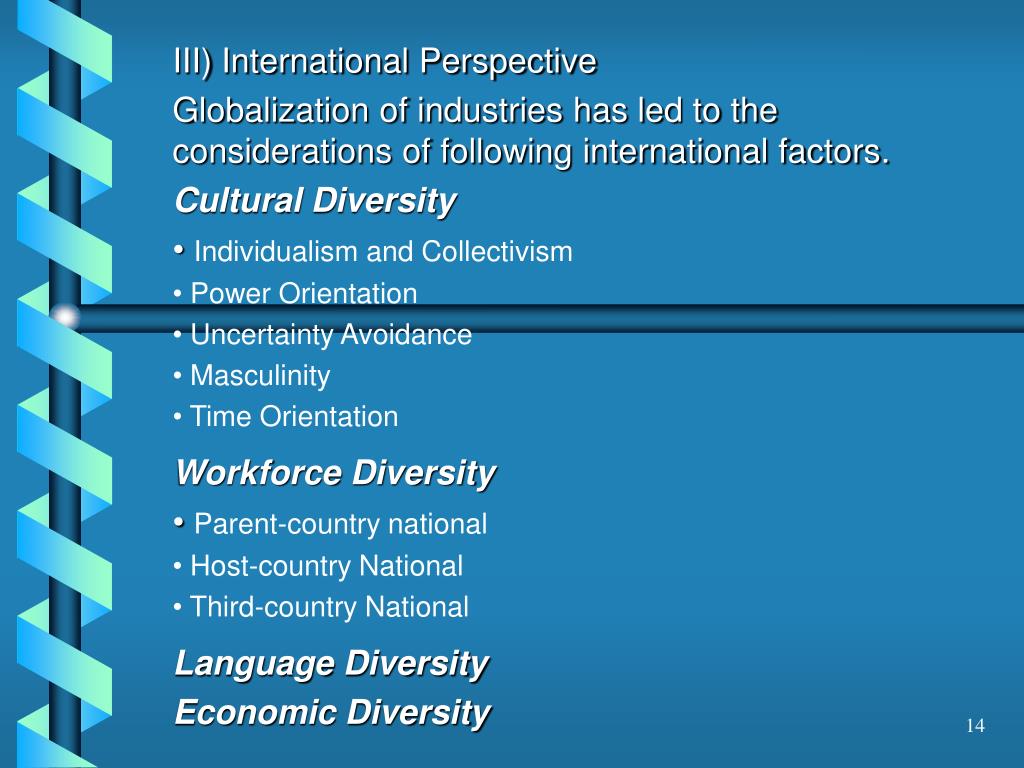 III) International Perspective

Globalization of industries has led to the considerations of following international factors.

Cultural Diversity

• Individualism and Collectivism
• Power Orientation
• Uncertainty Avoidance
• Masculinity
• Time Orientation

Workforce Diversity

• Parent-country national
• Host-country National
• Third-country National

Language Diversity

Economic Diversity

14